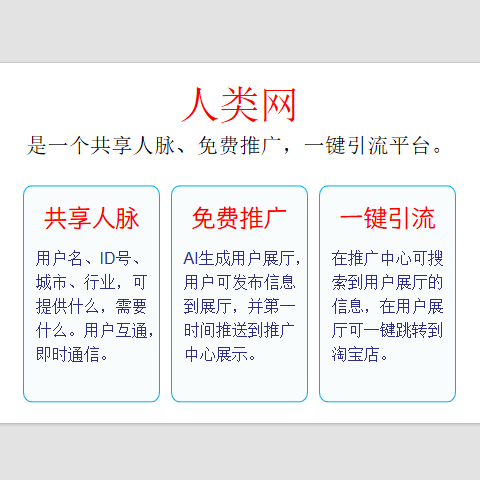 人类网

是一个共享人脉、免费推广，一键引流平台。

共享人脉

用户名、ID号、城市、行业，可提供什么，需要什么。用户互通，即时通信。

免费推广

AI生成用户展厅，用户可发布信息到展厅，并第一时间推送到推广中心展示。

一键引流

在推广中心可搜索到用户展厅的信息，在用户展厅可一键跳转到淘宝店。